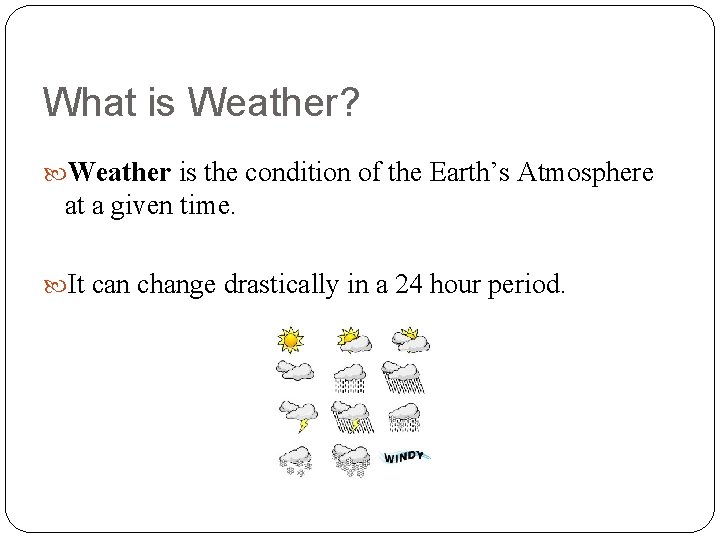 What is Weather?

Weather is the condition of the Earth's Atmosphere at a given time.

It can change drastically in a 24 hour period.

WINDY